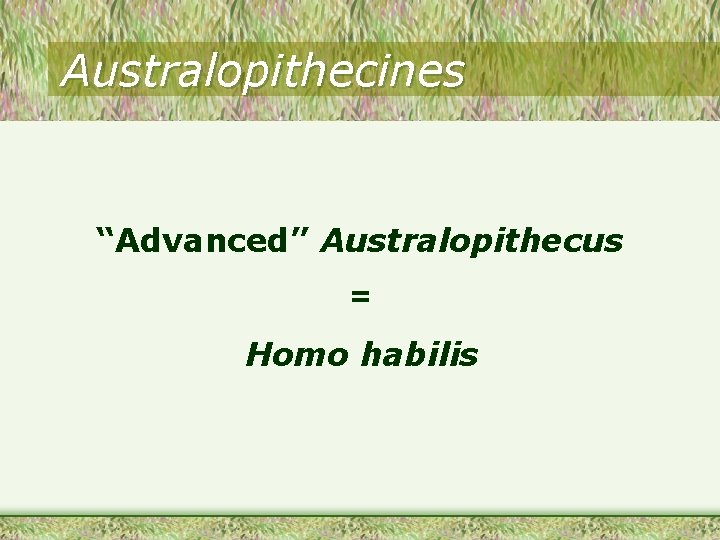 Australopithecines

“Advanced” Australopithecus

=

Homo habilis